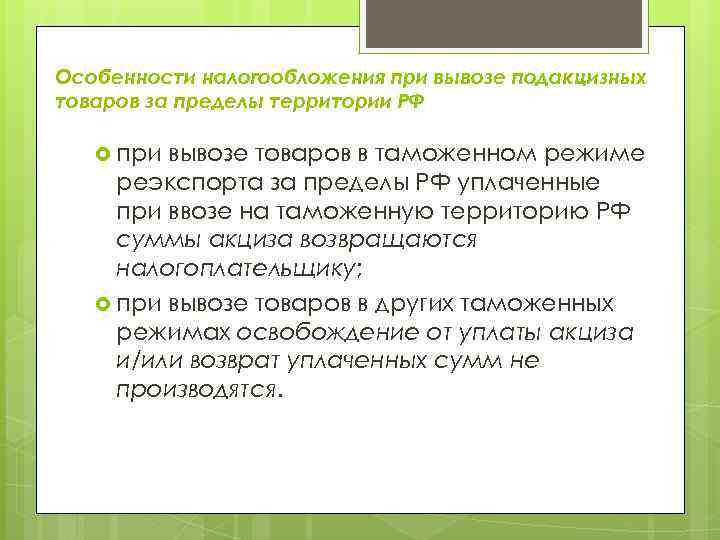 Особенности налогообложения при вывозе подакцизных товаров за пределы территории РФ

при вывозе товаров в таможенном режиме реэкспорта за пределы РФ уплаченные при ввозе на таможенную территорию РФ суммы акциза возвращаются налогоплательщику;

при вывозе товаров в других таможенных режимах освобождение от уплаты акциза и/или возврат уплаченных сумм не производятся.